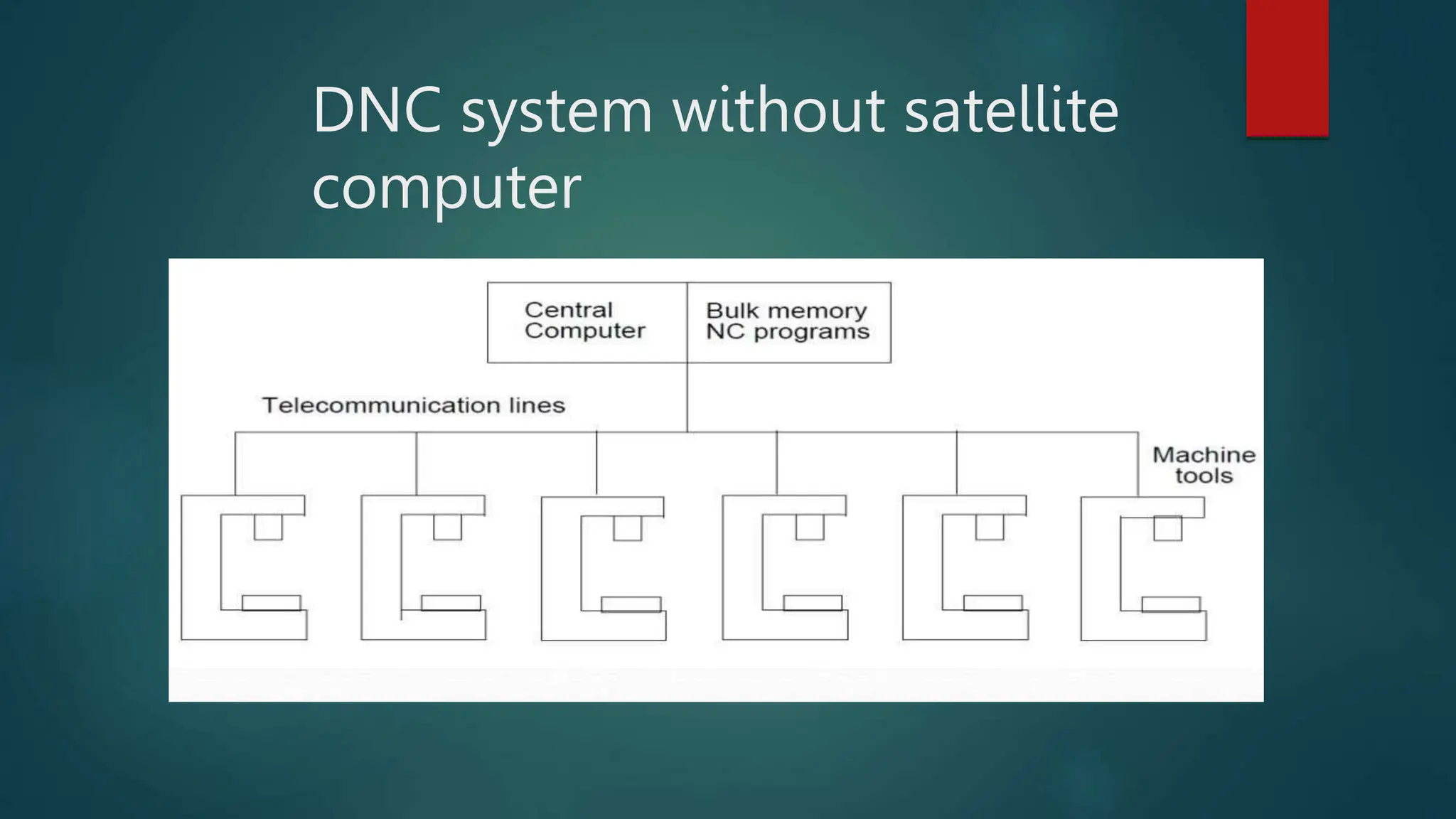 DNC system without satellite computer

Central Computer

Bulk memory NC programs

Telecommunication lines

Machine tools